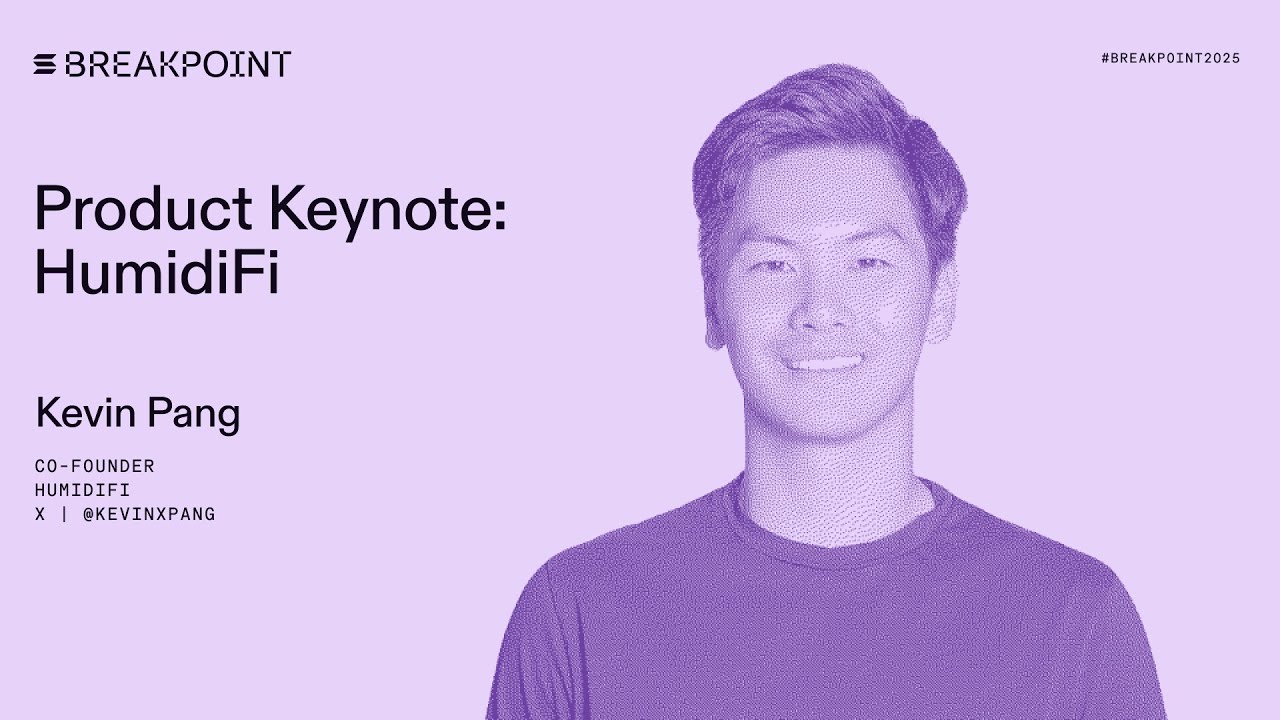 BREAKPOINT

#BREAKPOINT2025

Product Keynote: HumidiFi

Kevin Pang

CO-FOUNDER
HUMIDIFI
X | @KEVINXPANG